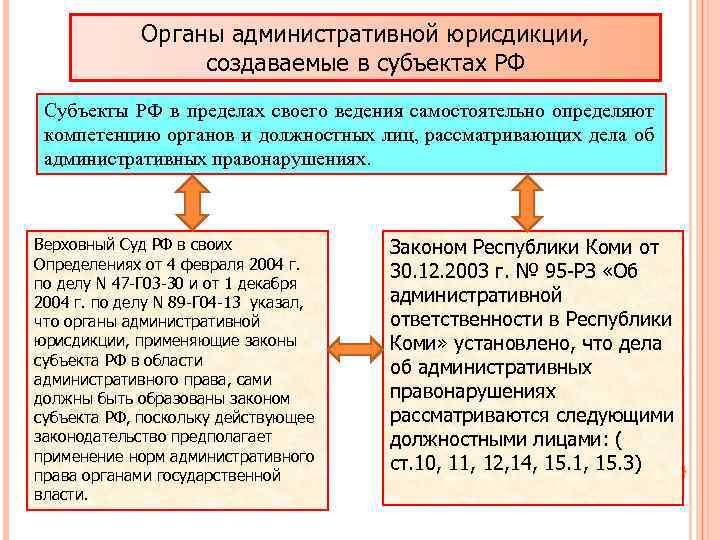 Органы административной юрисдикции, создаваемые в субъектах РФ

Субъекты РФ в пределах своего ведения самостоятельно определяют компетенцию органов и должностных лиц, рассматривающих дела об административных правонарушениях.

Верховный Суд РФ в своих Определениях от 4 февраля 2004 г. по делу N 47-Г03-30 и от 1 декабря 2004 г. по делу N 89-Г04-13 указал, что органы административной юрисдикции, применяющие законы субъекта РФ в области административного права, сами должны быть образованы законом субъекта РФ, поскольку действующее законодательство предполагает применение норм административного права органами государственной власти.

Законом Республики Коми от 30.12.2003 г. № 95-РЗ «Об административной ответственности в Республики Коми» установлено, что дела об административных правонарушениях рассматриваются следующими должностными лицами: ( ст.10, 11, 12,14, 15.1, 15.3)